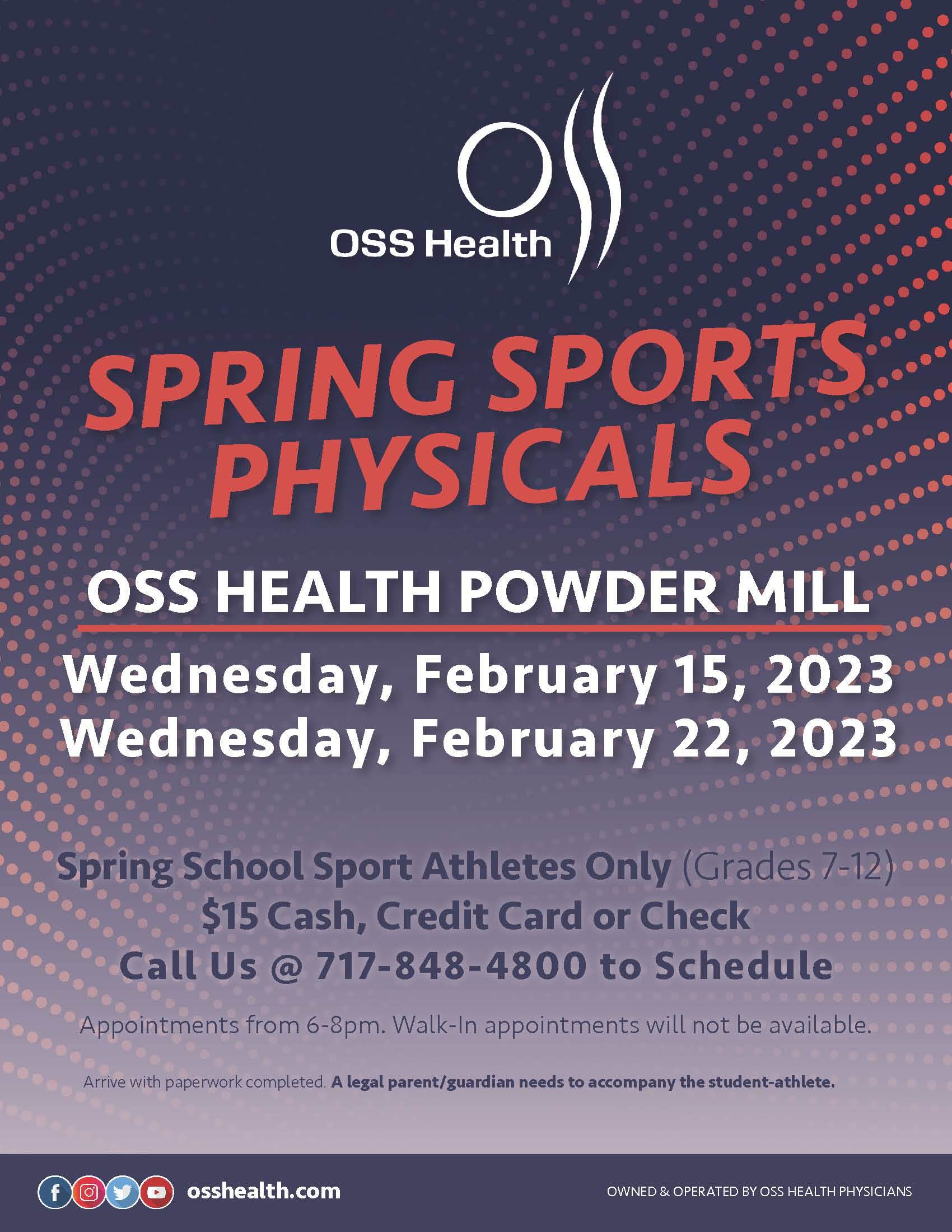 OSS Health

SPRING SPORTS PHYSICALS

OSS HEALTH POWDER MILL

Wednesday, February 15, 2023
Wednesday, February 22, 2023

Spring School Sport Athletes Only (Grades 7-12)
$15 Cash, Credit Card or Check
Call Us @ 717-848-4800 to Schedule

Appointments from 6-8pm. Walk-In appointments will not be available.

Arrive with paperwork completed. A legal parent/guardian needs to accompany the student-athlete.

osshealth.com

OWNED & OPERATED BY OSS HEALTH PHYSICIANS